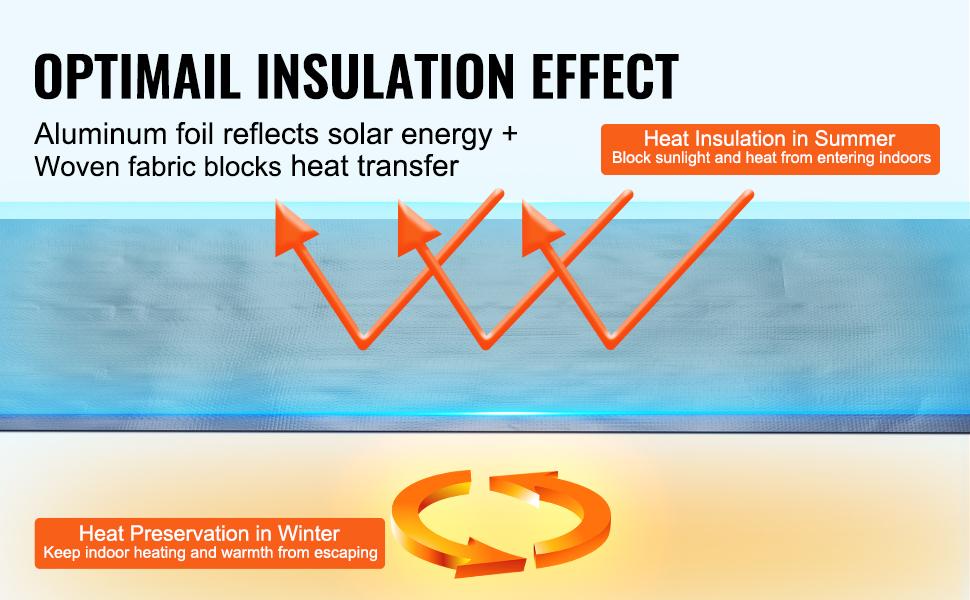 OPTIMAIL INSULATION EFFECT

Aluminum foil reflects solar energy + Woven fabric blocks heat transfer

Heat Insulation in Summer
Block sunlight and heat from entering indoors

Heat Preservation in Winter
Keep indoor heating and warmth from escaping